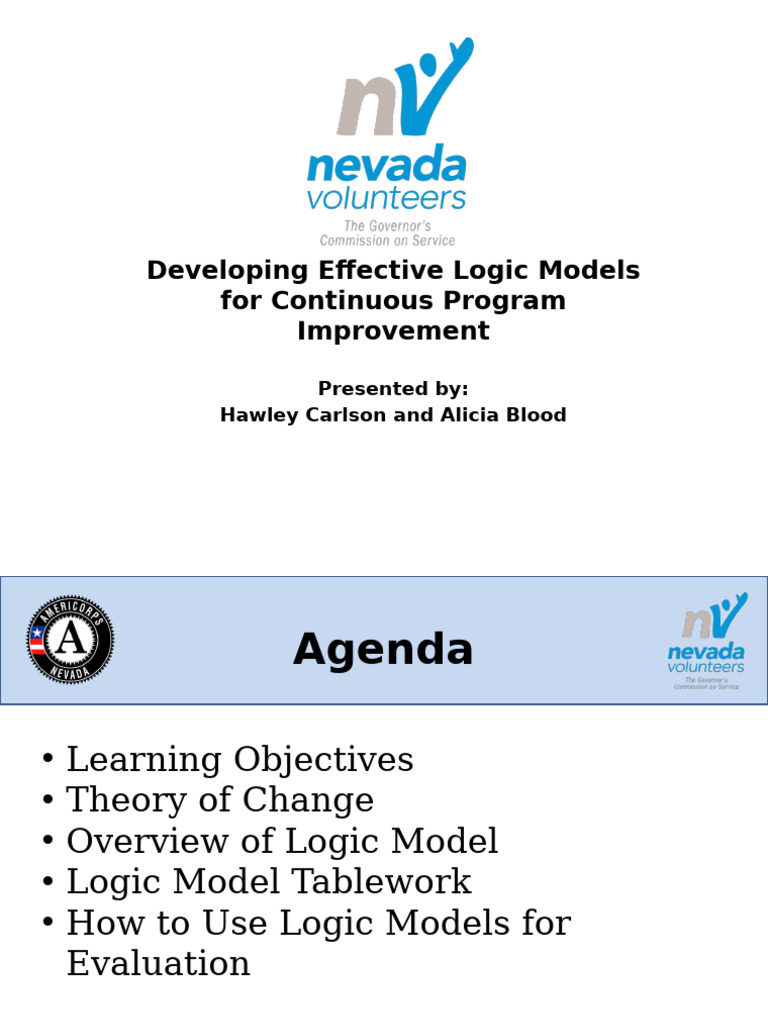 nV
nevada
volunteers
The Governor's
Commission on Service

Developing Effective Logic Models for Continuous Program Improvement

Presented by:
Hawley Carlson and Alicia Blood

AMERICORPS
A
NEVADA

Agenda

nV
nevada
volunteers
The Governor's
Commission on Service

• Learning Objectives
• Theory of Change
• Overview of Logic Model
• Logic Model Tablework
• How to Use Logic Models for Evaluation